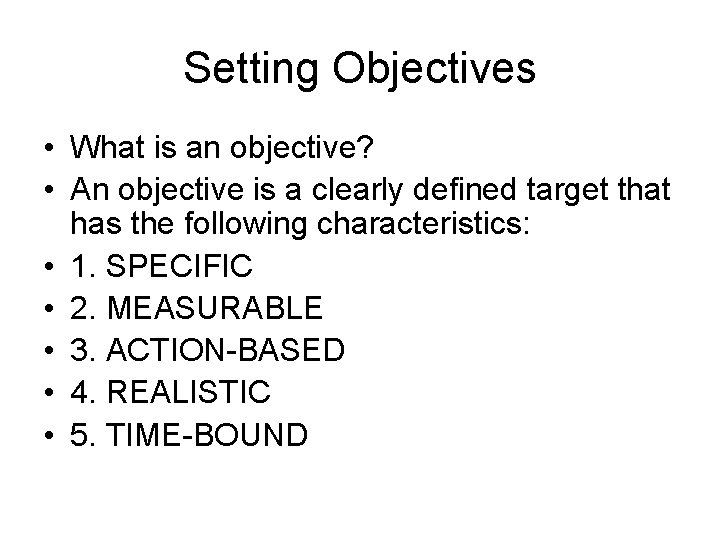 Setting Objectives

• What is an objective?
• An objective is a clearly defined target that has the following characteristics:
• 1. SPECIFIC
• 2. MEASURABLE
• 3. ACTION-BASED
• 4. REALISTIC
• 5. TIME-BOUND